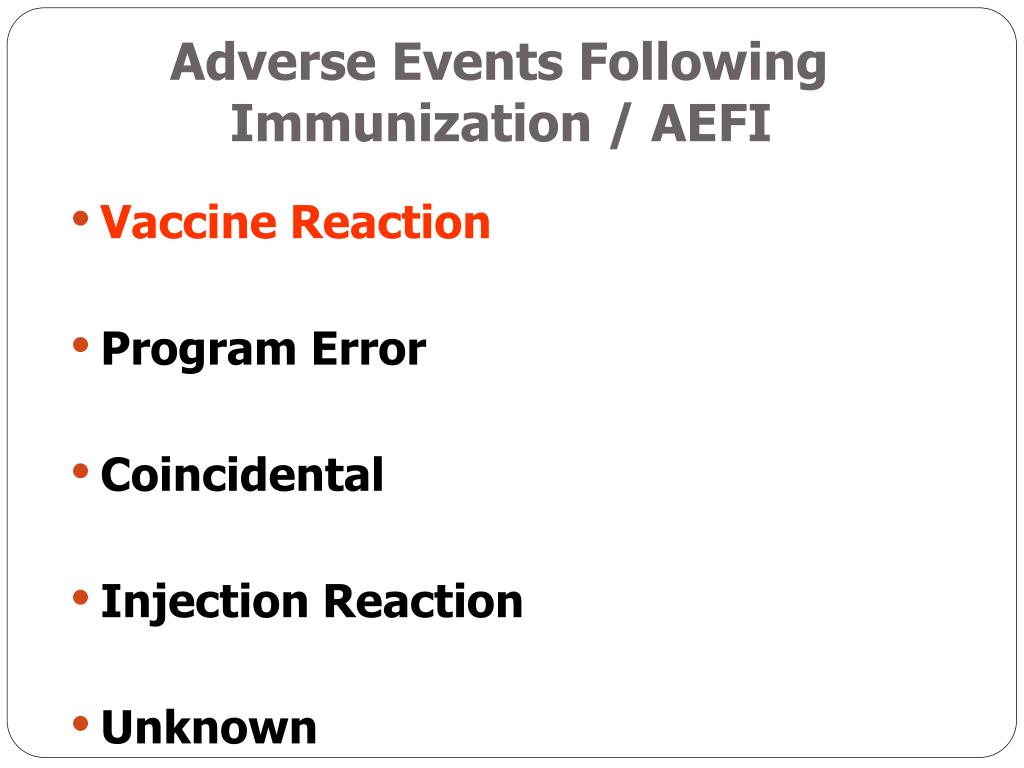 Adverse Events Following Immunization / AEFI

• Vaccine Reaction

• Program Error

• Coincidental

• Injection Reaction

• Unknown